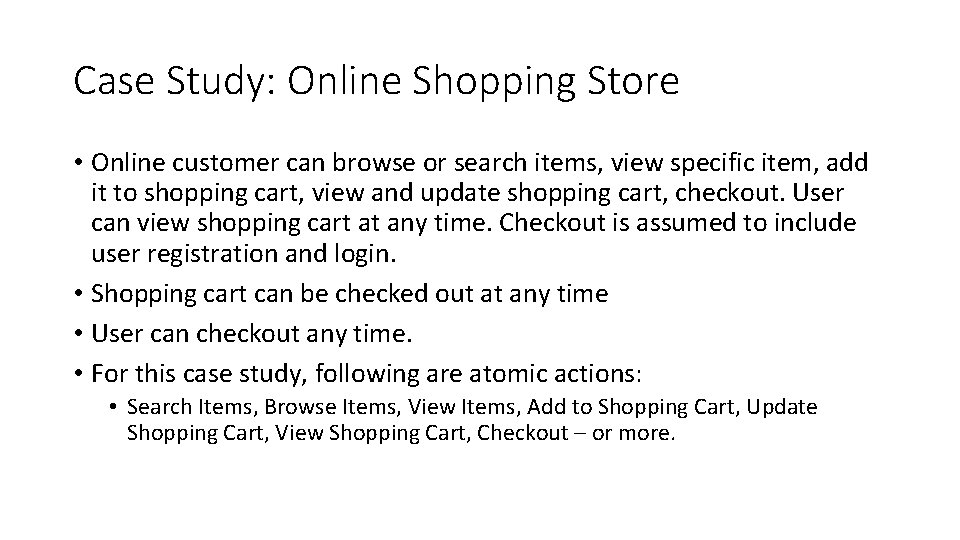 Case Study: Online Shopping Store

• Online customer can browse or search items, view specific item, add it to shopping cart, view and update shopping cart, checkout. User can view shopping cart at any time. Checkout is assumed to include user registration and login.

• Shopping cart can be checked out at any time

• User can checkout any time.

• For this case study, following are atomic actions:

• Search Items, Browse Items, View Items, Add to Shopping Cart, Update Shopping Cart, View Shopping Cart, Checkout – or more.